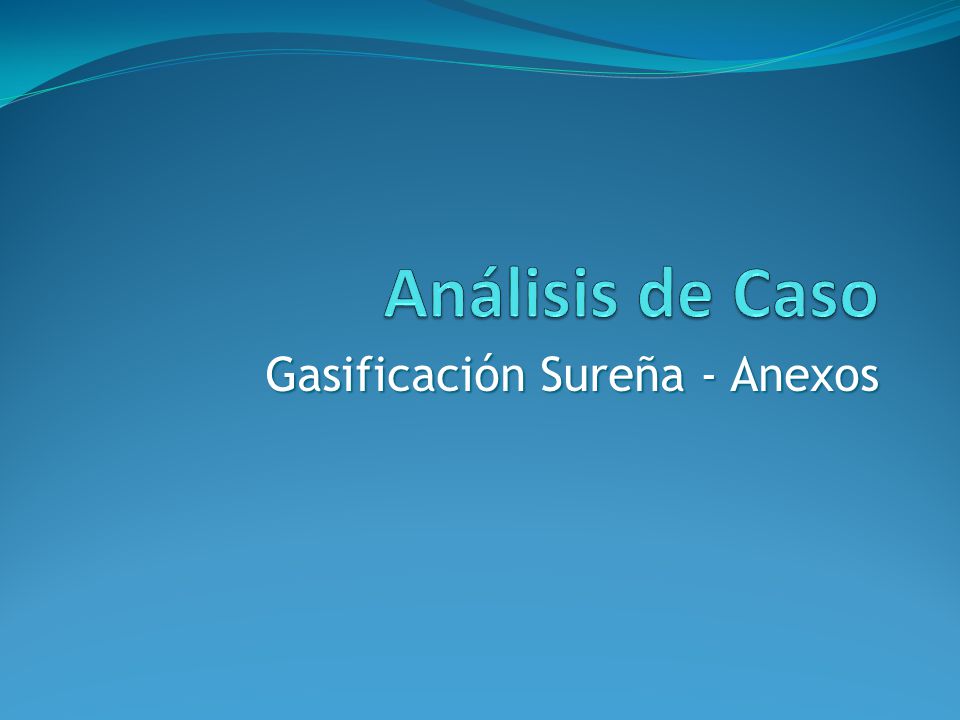 Análisis de Caso

Gasificación Sureña - Anexos